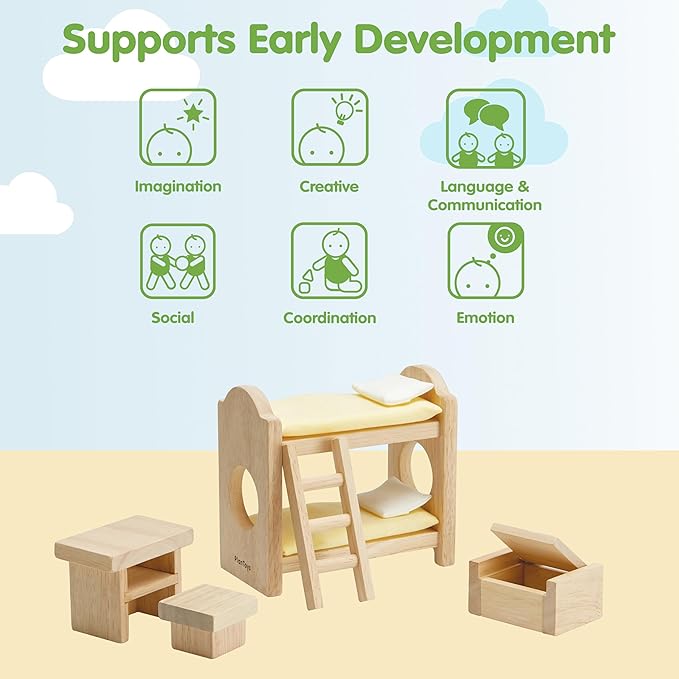 Supports Early Development

Imagination

Creative

Language & Communication

Social

Coordination

Emotion

PlanToys